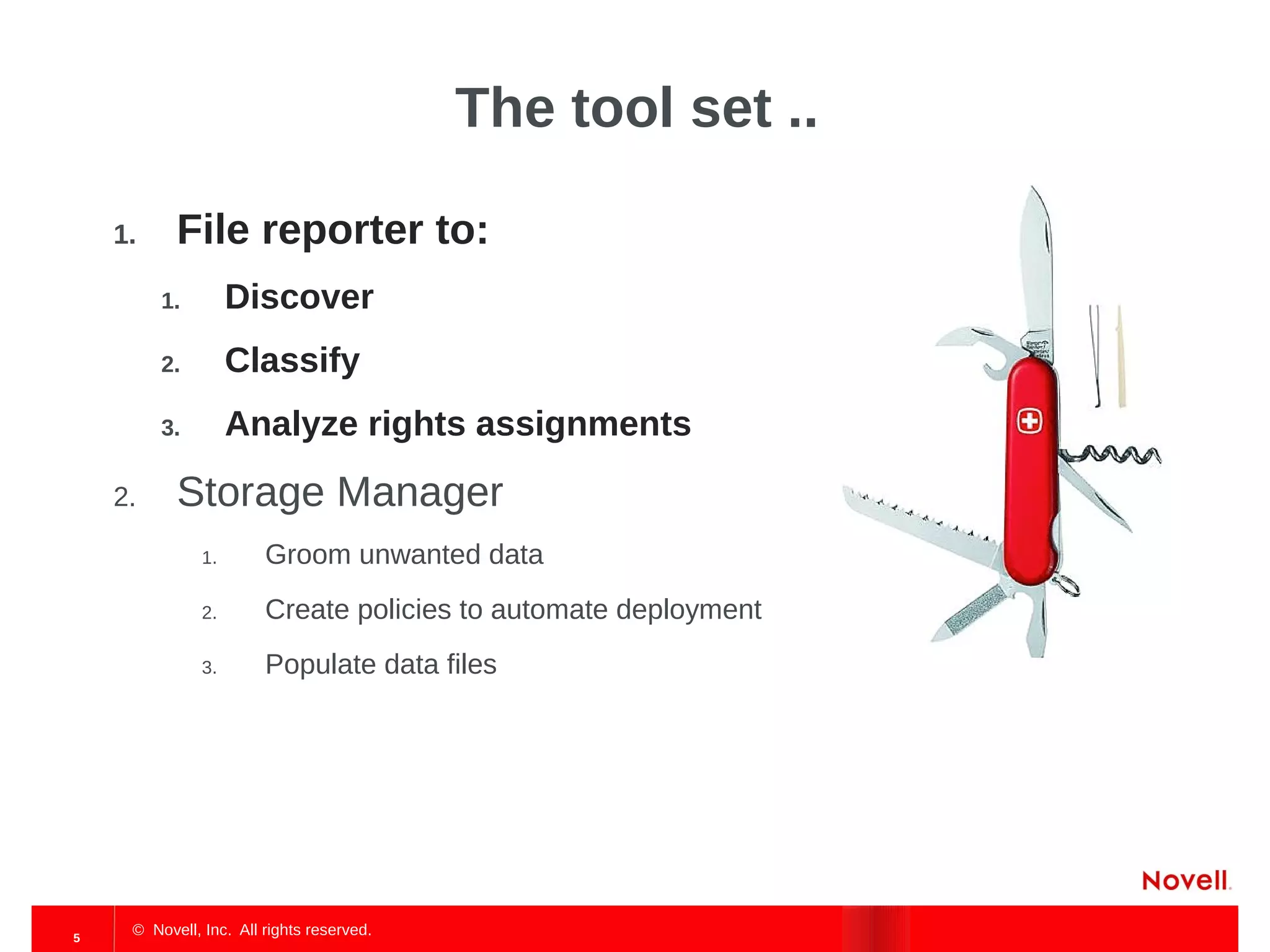 The tool set ..

1. File reporter to:

1. Discover

2. Classify

3. Analyze rights assignments

2. Storage Manager

1. Groom unwanted data

2. Create policies to automate deployment

3. Populate data files

Novell.

5

© Novell, Inc. All rights reserved.